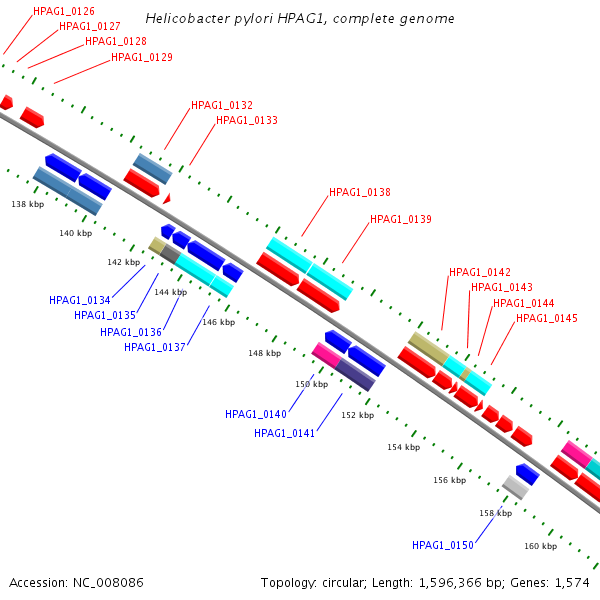 Helicobacter pylori HPAG1, complete genome

HPAG1_0126
HPAG1_0127
HPAG1_0128
HPAG1_0129
HPAG1_0132
HPAG1_0133
HPAG1_0138
HPAG1_0139
HPAG1_0142
HPAG1_0143
HPAG1_0144
HPAG1_0145

138 kbp
140 kbp
142 kbp
144 kbp
146 kbp
148 kbp
150 kbp
152 kbp
154 kbp
156 kbp
158 kbp
160 kbp

HPAG1_0134
HPAG1_0135
HPAG1_0136
HPAG1_0137
HPAG1_0140
HPAG1_0141
HPAG1_0150

Accession: NC_008086
Topology: circular; Length: 1,596,366 bp; Genes: 1,574